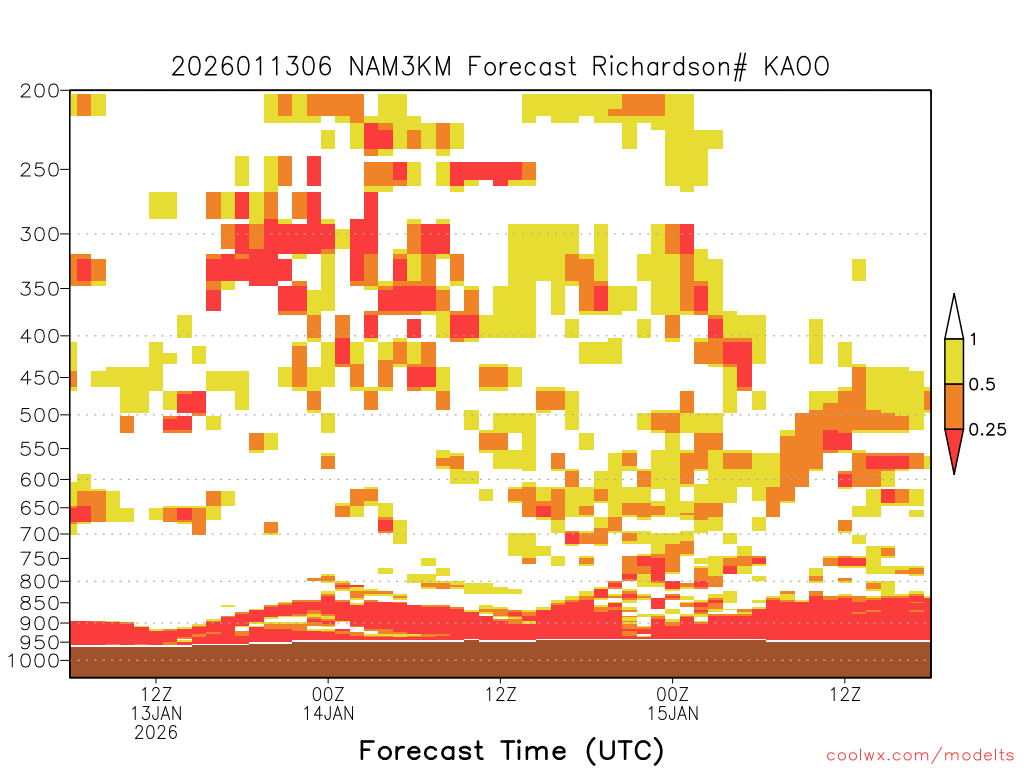 2026011306 NAM3KM Forecast Richardson# KAOO

200
250
300
350
400
450
500
550
600
650
700
750
800
850
900
950
1000

1
0.5
0.25

12Z
13JAN
2026
00Z
14JAN
12Z
00Z
15JAN
12Z

Forecast Time (UTC)

coolwx.com/modelts